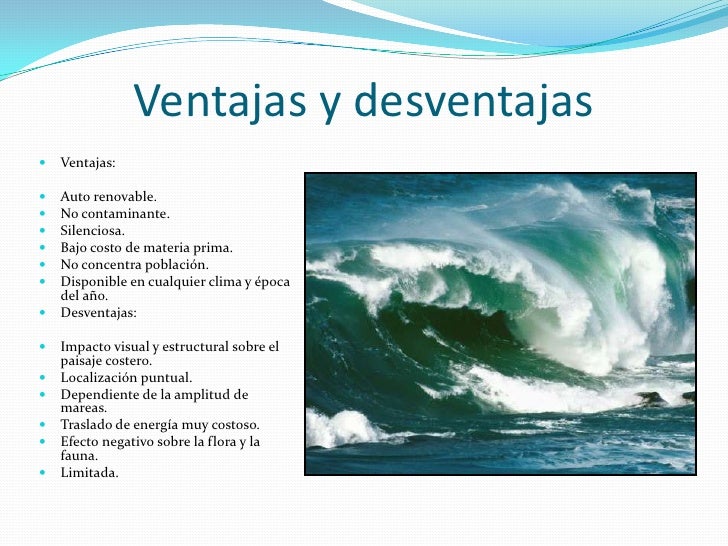 Ventajas y desventajas

- Ventajas:

- Auto renovable.
- No contaminante.
- Silenciosa.
- Bajo costo de materia prima.
- No concentra población.
- Disponible en cualquier clima y época del año.
- Desventajas:

- Impacto visual y estructural sobre el paisaje costero.
- Localización puntual.
- Dependiente de la amplitud de mareas.
- Traslado de energía muy costoso.
- Efecto negativo sobre la flora y la fauna.
- Limitada.